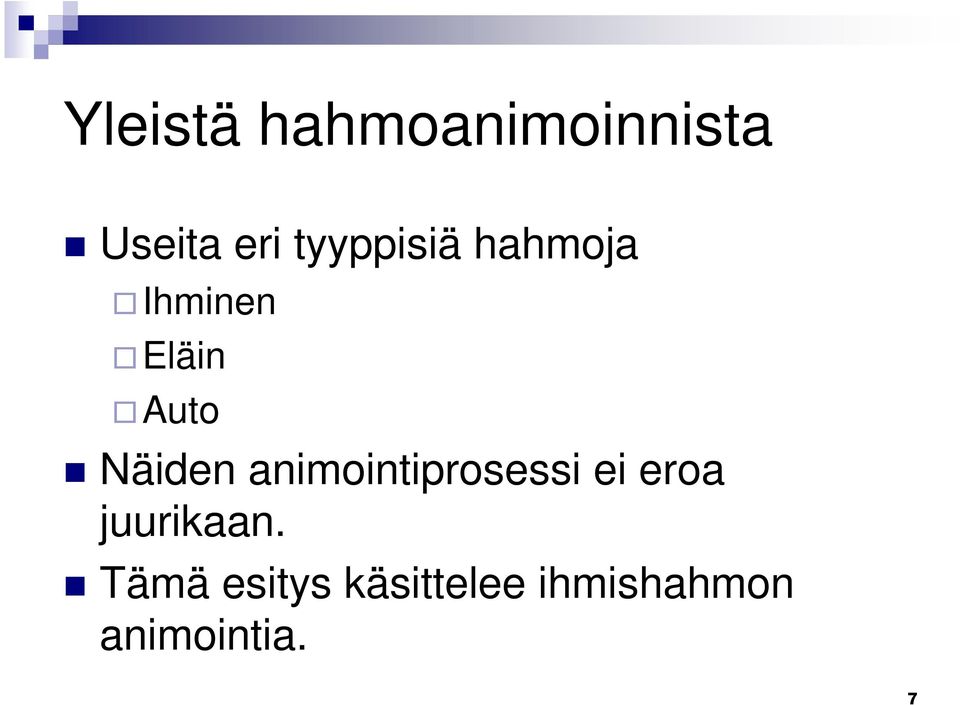 Yleistä hahmoanimoinnista

Useita eri tyyppisiä hahmoja

Ihminen

Eläin

Auto

Näiden animointiprosessi ei eroa juurikaan.

Tämä esitys käsittelee ihmishahmon animointia.

7